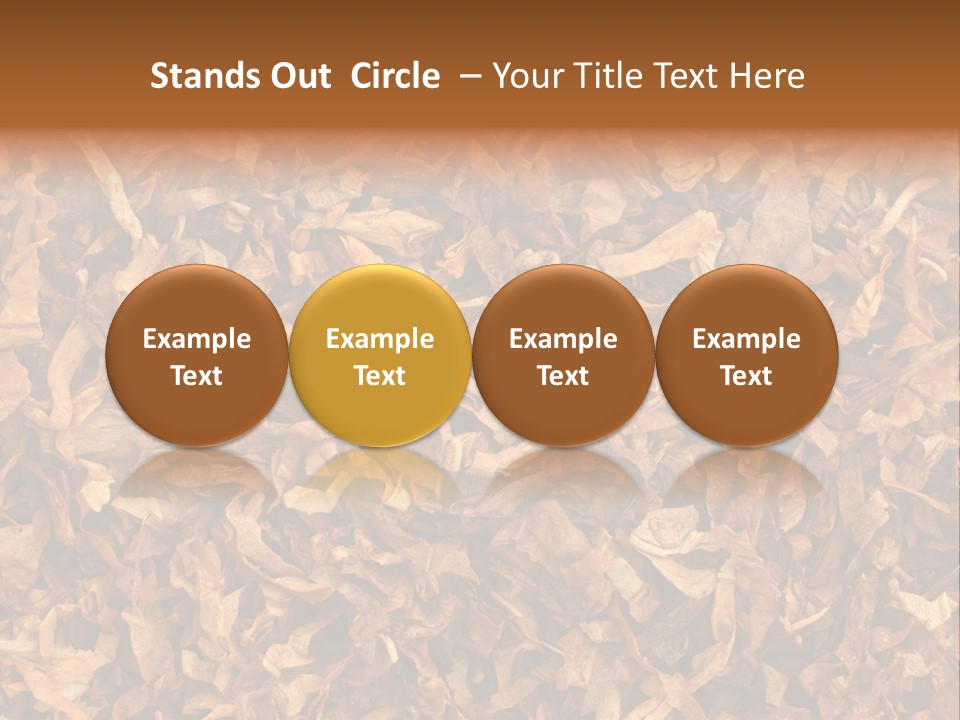 Stands Out Circle – Your Title Text Here

Example Text

Example Text

Example Text

Example Text